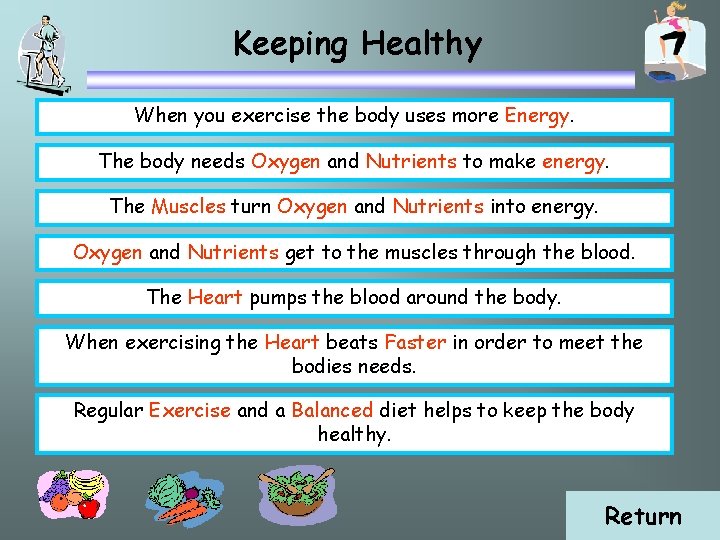 Keeping Healthy

When you exercise the body uses more Energy.

The body needs Oxygen and Nutrients to make energy.

The Muscles turn Oxygen and Nutrients into energy.

Oxygen and Nutrients get to the muscles through the blood.

The Heart pumps the blood around the body.

When exercising the Heart beats Faster in order to meet the bodies needs.

Regular Exercise and a Balanced diet helps to keep the body healthy.

Return